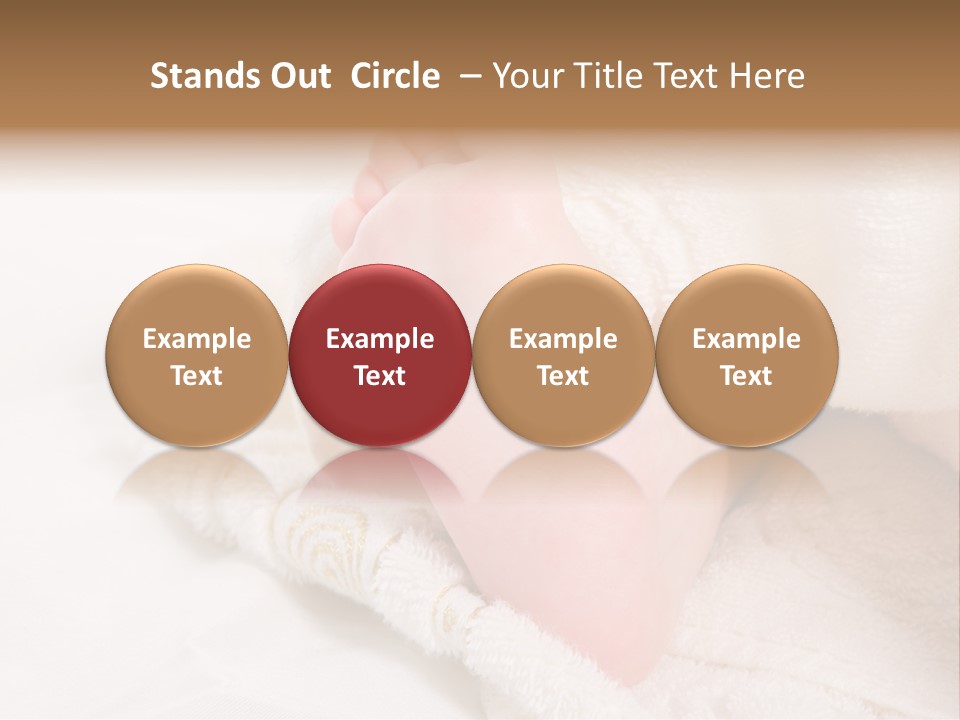 Stands Out  Circle  – Your Title Text Here

Example Text

Example Text

Example Text

Example Text